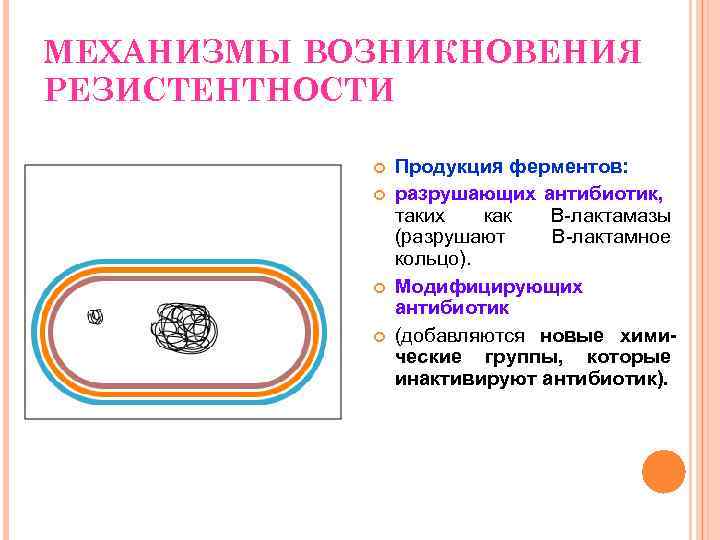 МЕХАНИЗМЫ ВОЗНИКНОВЕНИЯ РЕЗИСТЕНТНОСТИ

Продукция ферментов:

разрушающих антибиотик, таких как В-лактамазы (разрушают В-лактамное кольцо).

Модифицирующих антибиотик

(добавляются новые химические группы, которые инактивируют антибиотик).